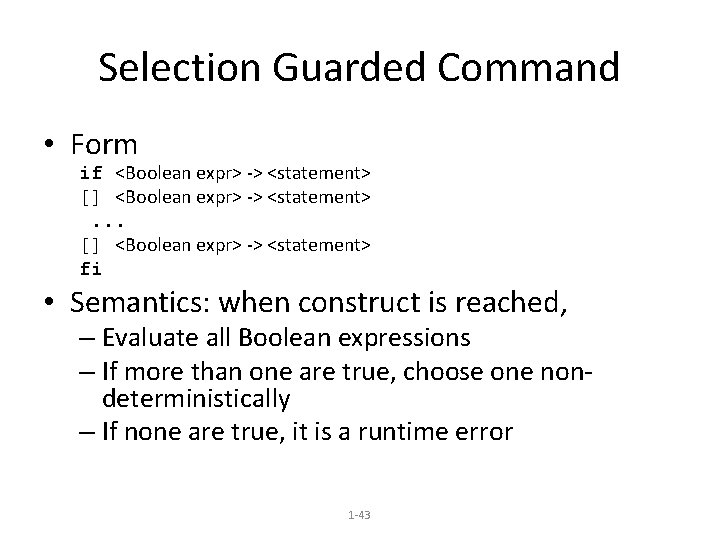 Selection Guarded Command

• Form
if <Boolean expr> -> <statement>
[] <Boolean expr> -> <statement>
...
[] <Boolean expr> -> <statement>
fi

• Semantics: when construct is reached,
– Evaluate all Boolean expressions
– If more than one are true, choose one non-deterministically
– If none are true, it is a runtime error

1-43